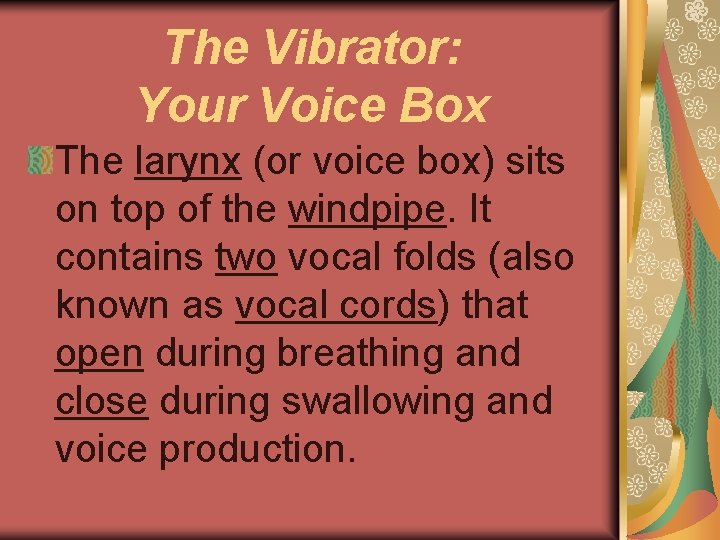 The Vibrator:
Your Voice Box

The larynx (or voice box) sits on top of the windpipe. It contains two vocal folds (also known as vocal cords) that open during breathing and close during swallowing and voice production.